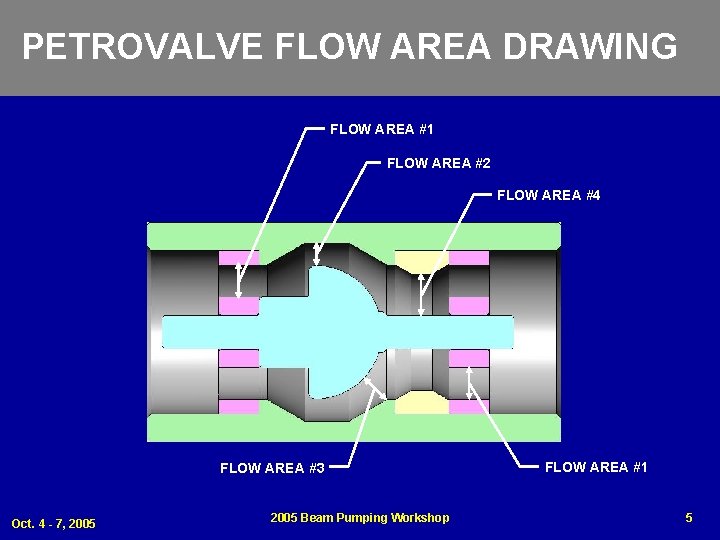 PETROVALVE FLOW AREA DRAWING

FLOW AREA #1

FLOW AREA #2

FLOW AREA #4

FLOW AREA #3

FLOW AREA #1

Oct. 4 - 7, 2005

2005 Beam Pumping Workshop

5